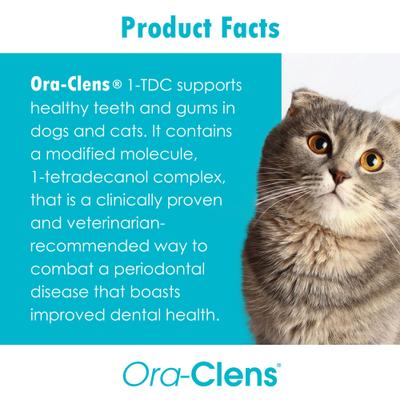 Product Facts

Ora-Clens® 1-TDC supports healthy teeth and gums in dogs and cats. It contains a modified molecule, 1-tetradecanol complex, that is a clinically proven and veterinarian-recommended way to combat a periodontal disease that boasts improved dental health.

Ora-Clens®